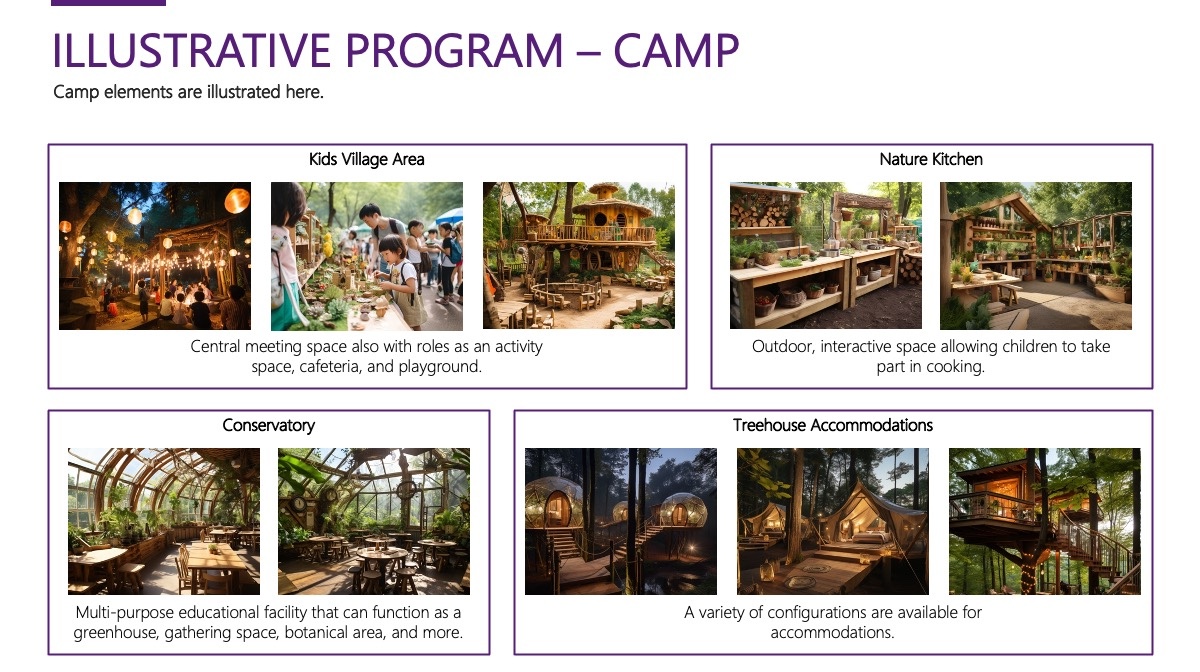 ILLUSTRATIVE PROGRAM – CAMP

Camp elements are illustrated here.

Kids Village Area

Central meeting space also with roles as an activity space, cafeteria, and playground.

Nature Kitchen

Outdoor, interactive space allowing children to take part in cooking.

Conservatory

Multi-purpose educational facility that can function as a greenhouse, gathering space, botanical area, and more.

Treehouse Accommodations

A variety of configurations are available for accommodations.